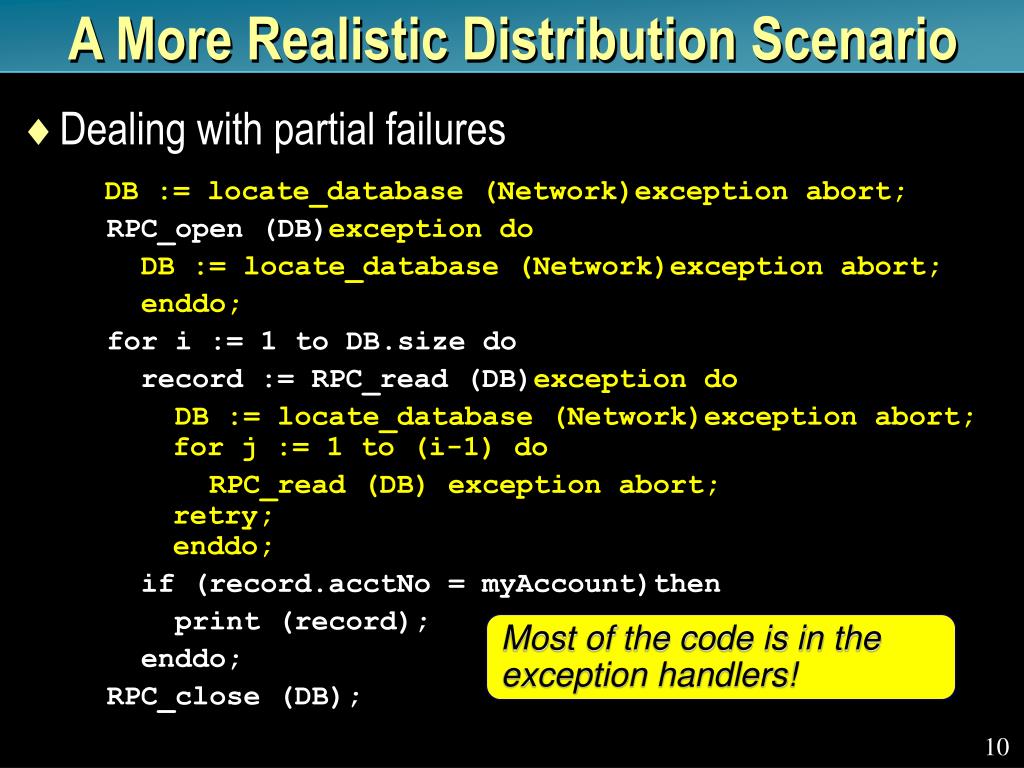 A More Realistic Distribution Scenario

♦ Dealing with partial failures

DB := locate_database (Network)exception abort;
RPC_open (DB)exception do
DB := locate_database (Network)exception abort;
enddo;
for i := 1 to DB.size do
record := RPC_read (DB)exception do
DB := locate_database (Network)exception abort;
for j := 1 to (i-1) do
RPC_read (DB) exception abort;
retry;
enddo;
if (record.acctNo = myAccount)then
print (record);
enddo;
RPC_close (DB);

Most of the code is in the exception handlers!

10